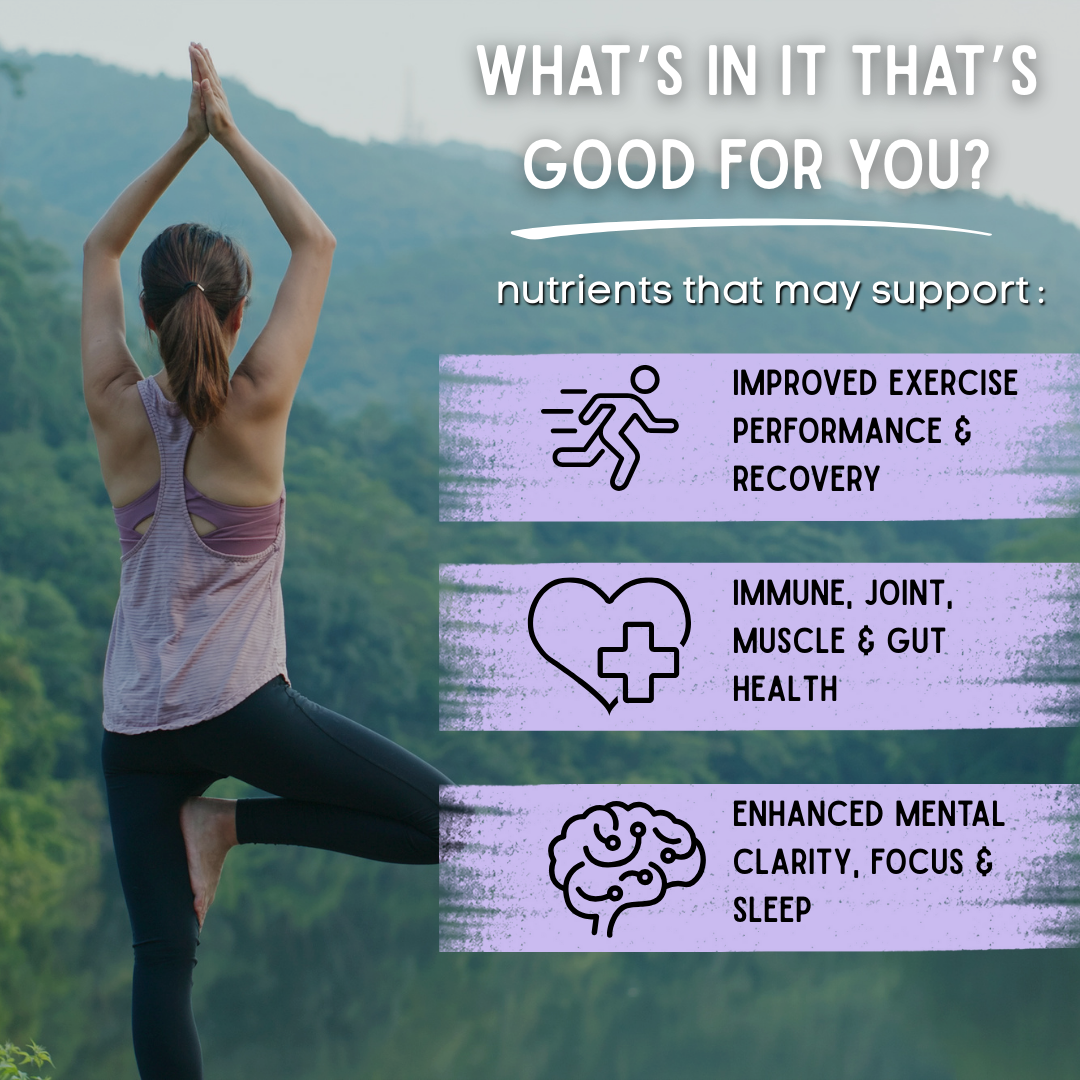 WHAT'S IN IT THAT'S GOOD FOR YOU?

nutrients that may support :

IMPROVED EXERCISE PERFORMANCE & RECOVERY

IMMUNE, JOINT, MUSCLE & GUT HEALTH

ENHANCED MENTAL CLARITY, FOCUS & SLEEP